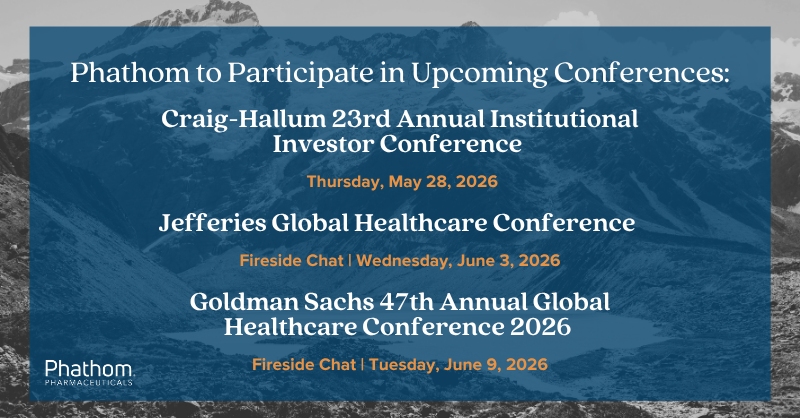 Phathom to Participate in Upcoming Conferences:

Craig-Hallum 23rd Annual Institutional Investor Conference

Thursday, May 28, 2026

Jefferies Global Healthcare Conference

Fireside Chat | Wednesday, June 3, 2026

Goldman Sachs 47th Annual Global Healthcare Conference 2026

Fireside Chat | Tuesday, June 9, 2026

Phathom
PHARMACEUTICALS